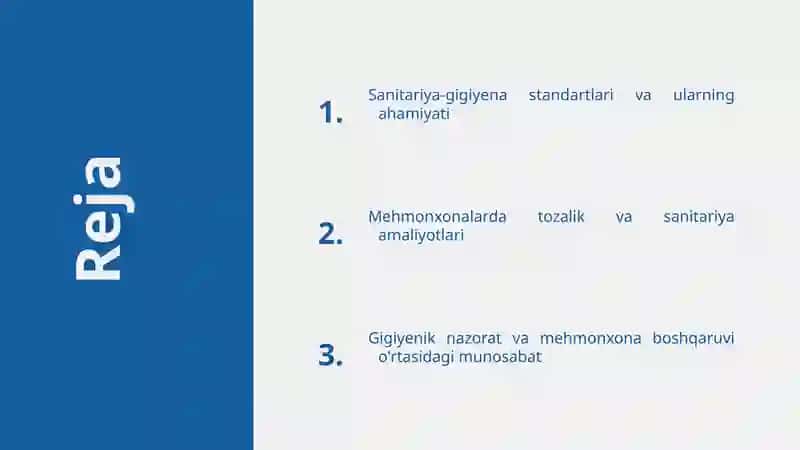 Reja

1. Sanitariya-gigiyena standartlari va ularning ahamiyati

2. Mehmonxonalarda tozalik va sanitariya amaliyotlari

3. Gigiyenik nazorat va mehmonxona boshqaruvi o'rtasidagi munosabat